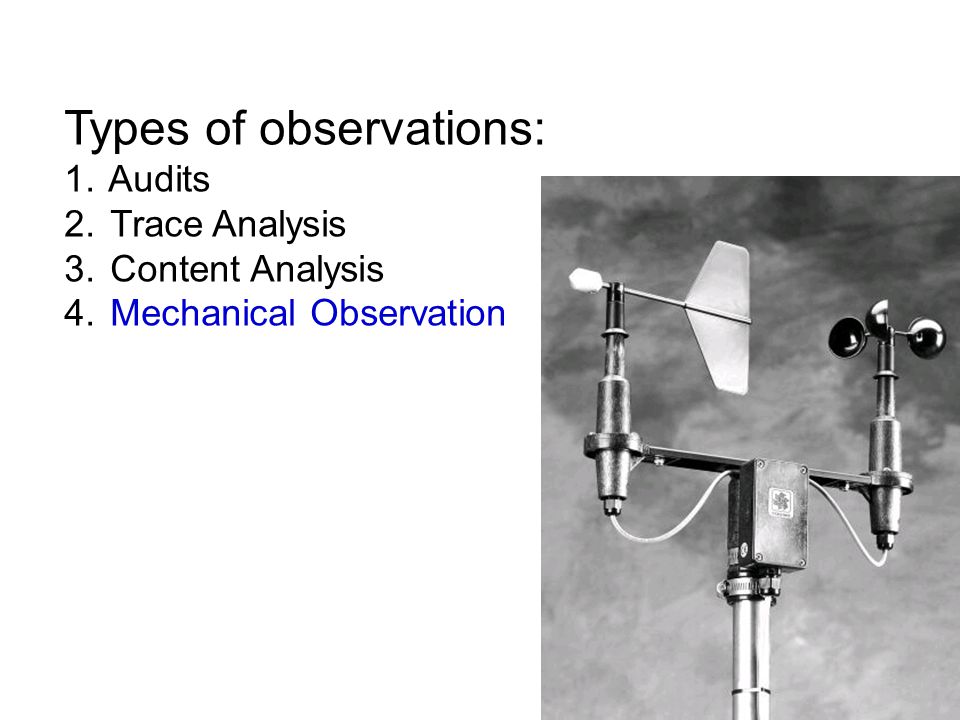 Types of observations:
1. Audits
2. Trace Analysis
3. Content Analysis
4. Mechanical Observation